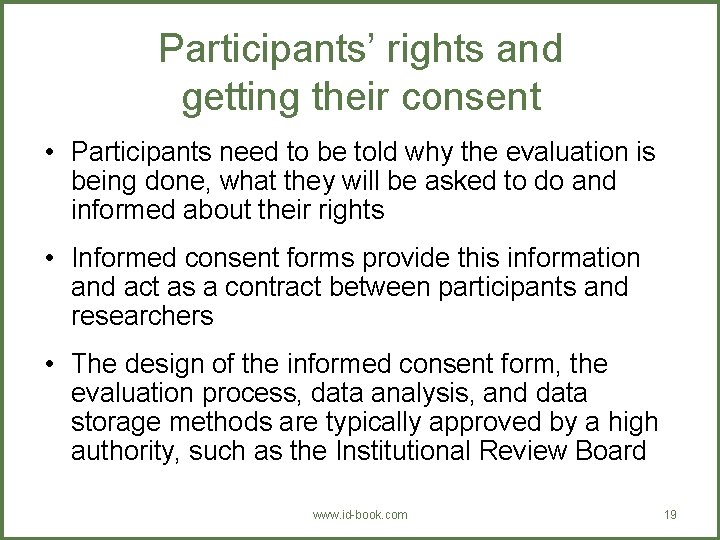 Participants' rights and getting their consent

• Participants need to be told why the evaluation is being done, what they will be asked to do and informed about their rights

• Informed consent forms provide this information and act as a contract between participants and researchers

• The design of the informed consent form, the evaluation process, data analysis, and data storage methods are typically approved by a high authority, such as the Institutional Review Board

www.id-book.com

19